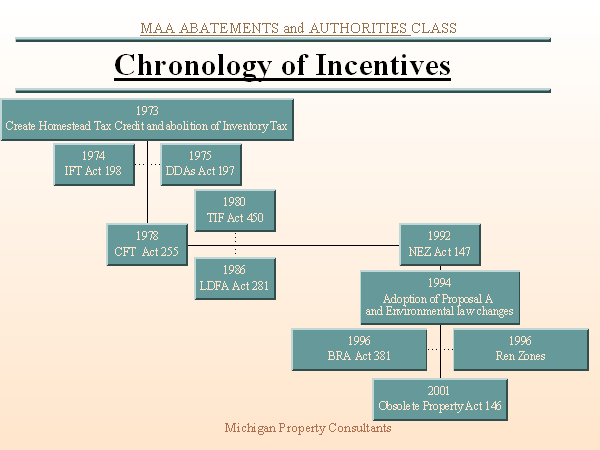 MAA ABATEMENTS and AUTHORITIES CLASS

Chronology of Incentives

1973
Create Homestead Tax Credit and abolition of Inventory Tax

1974
IFT Act 198

1975
DDAs Act 197

1980
TIF Act 450

1978
CFT Act 255

1986
LDFA Act 281

1992
NEZ Act 147

1994
Adoption of Proposal A and Environmental law changes

1996
BRA Act 381

1996
Ren Zones

2001
Obsolete Property Act 146

Michigan Property Consultants